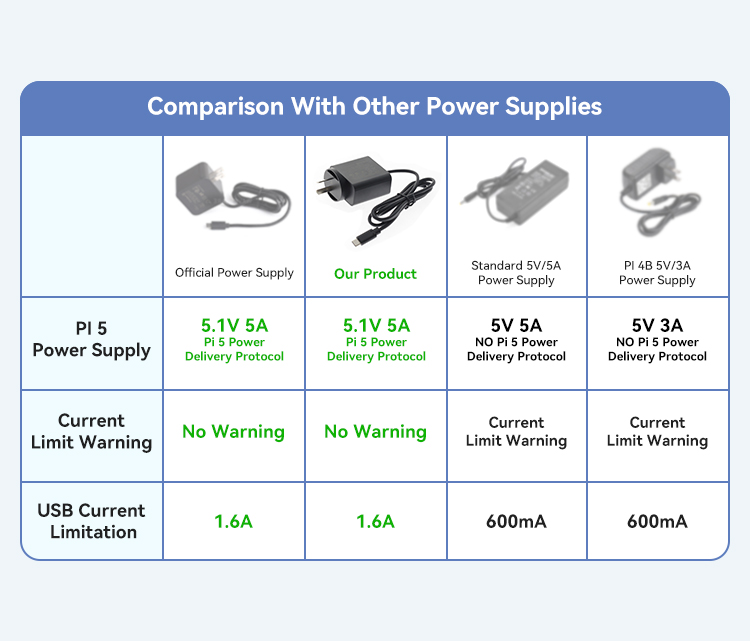 Comparison With Other Power Supplies

| | Official Power Supply | Our Product | Standard 5V/5A Power Supply | PI 4B 5V/3A Power Supply |
|---|---|---|---|---|
| PI 5 Power Supply | 5.1V 5A Pi 5 Power Delivery Protocol | 5.1V 5A Pi 5 Power Delivery Protocol | 5V 5A NO Pi 5 Power Delivery Protocol | 5V 3A NO Pi 5 Power Delivery Protocol |
| Current Limit Warning | No Warning | No Warning | Current Limit Warning | Current Limit Warning |
| USB Current Limitation | 1.6A | 1.6A | 600mA | 600mA |